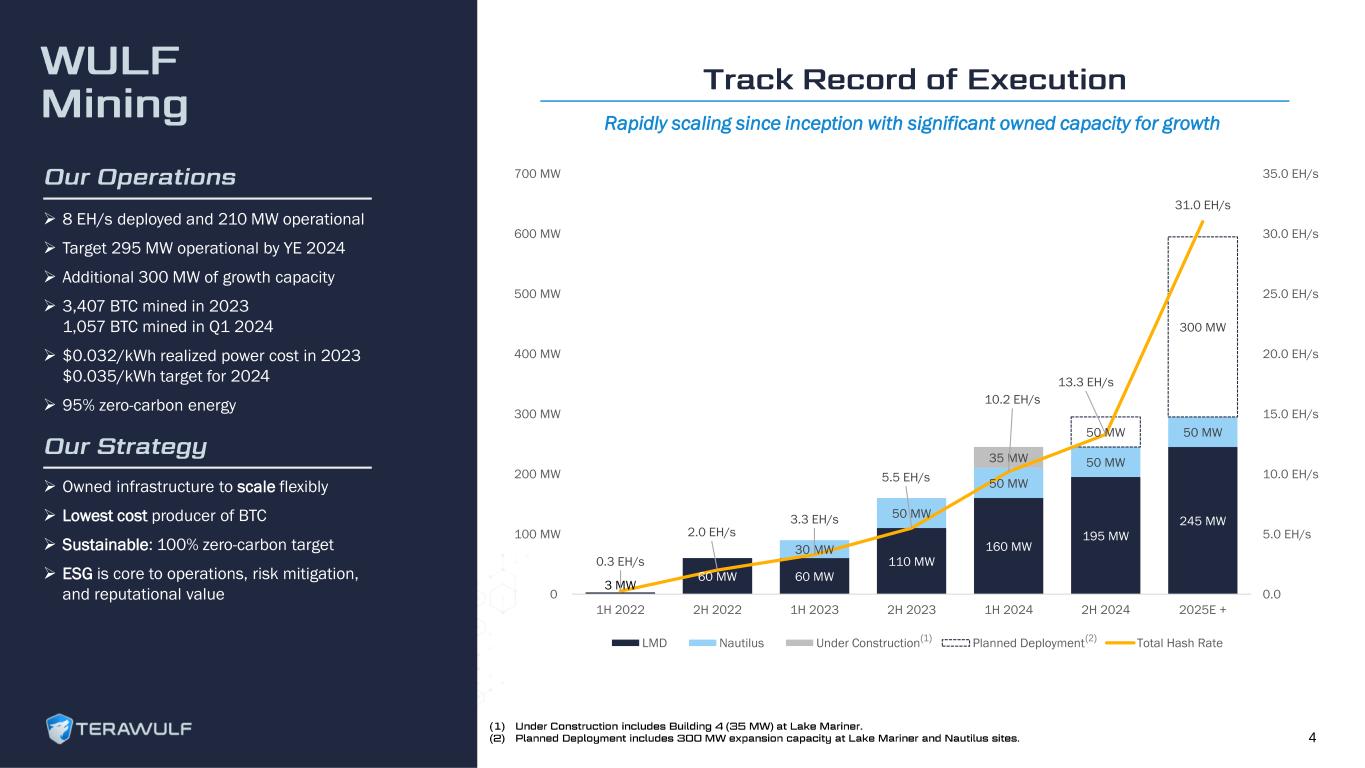 WULF Mining

Our Operations

➢ 8 EH/s deployed and 210 MW operational
➢ Target 295 MW operational by YE 2024
➢ Additional 300 MW of growth capacity
➢ 3,407 BTC mined in 2023
1,057 BTC mined in Q1 2024
➢ $0.032/kWh realized power cost in 2023
$0.035/kWh target for 2024
➢ 95% zero-carbon energy

Our Strategy

➢ Owned infrastructure to scale flexibly
➢ Lowest cost producer of BTC
➢ Sustainable: 100% zero-carbon target
➢ ESG is core to operations, risk mitigation, and reputational value

TERAWULF

Track Record of Execution

Rapidly scaling since inception with significant owned capacity for growth

700 MW
600 MW
500 MW
400 MW
300 MW
200 MW
100 MW
0

35.0 EH/s
30.0 EH/s
25.0 EH/s
20.0 EH/s
15.0 EH/s
10.0 EH/s
5.0 EH/s
0.0

0.3 EH/s
3 MW
2.0 EH/s
60 MW
3.3 EH/s
30 MW
60 MW
5.5 EH/s
50 MW
110 MW
10.2 EH/s
35 MW
50 MW
160 MW
13.3 EH/s
50 MW
50 MW
195 MW
31.0 EH/s
300 MW
50 MW
245 MW

1H 2022
2H 2022
1H 2023
2H 2023
1H 2024
2H 2024
2025E +

LMD
Nautilus
Under Construction$^{(1)}$
Planned Deployment$^{(2)}$
Total Hash Rate

(1) Under Construction includes Building 4 (35 MW) at Lake Mariner.
(2) Planned Deployment includes 300 MW expansion capacity at Lake Mariner and Nautilus sites.

4